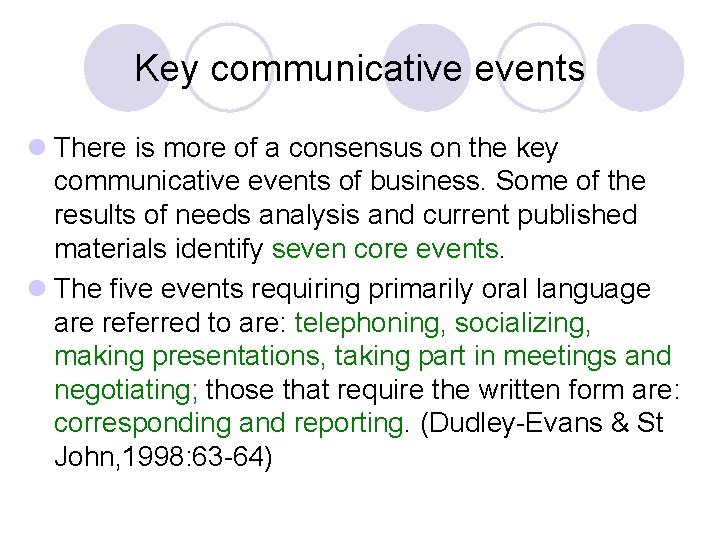 Key communicative events

There is more of a consensus on the key communicative events of business. Some of the results of needs analysis and current published materials identify seven core events.

The five events requiring primarily oral language are referred to are: telephoning, socializing, making presentations, taking part in meetings and negotiating; those that require the written form are: corresponding and reporting. (Dudley-Evans & St John,1998:63-64)